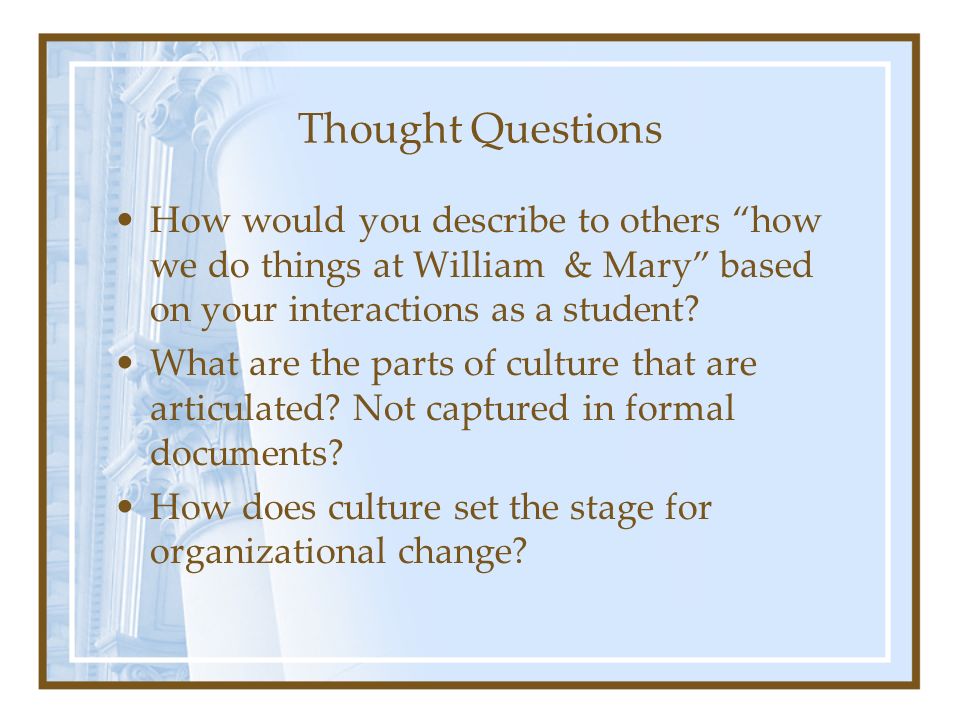 Thought Questions

• How would you describe to others “how we do things at William & Mary” based on your interactions as a student?
• What are the parts of culture that are articulated? Not captured in formal documents?
• How does culture set the stage for organizational change?